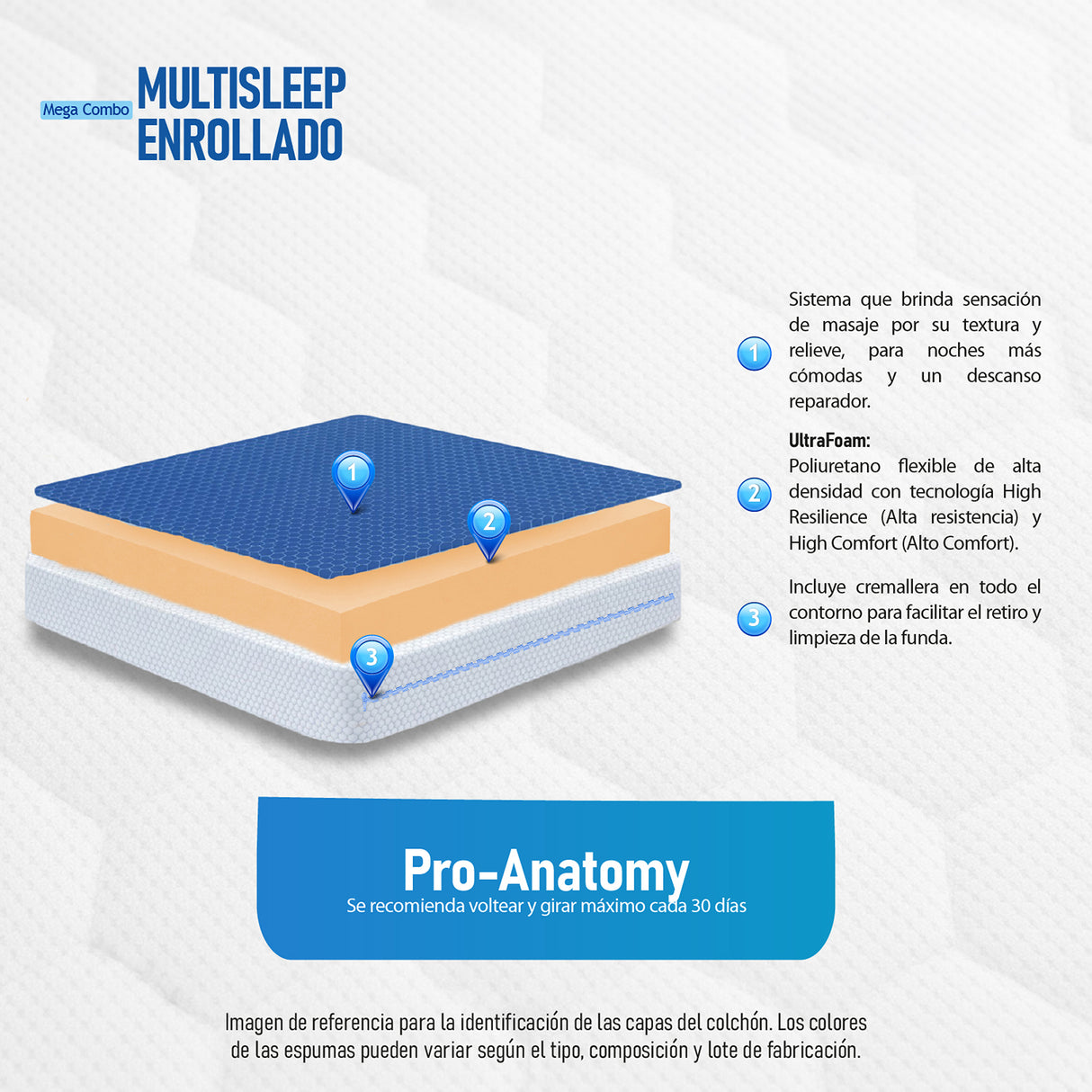 Mega Combo
MULTISLEEP
ENROLLADO

1
2
3

1
Sistema que brinda sensación de masaje por su textura y relieve, para noches más cómodas y un descanso reparador.

2
UltraFoam:
Poliuretano flexible de alta densidad con tecnología High Resilience (Alta resistencia) y High Comfort (Alto Comfort).

3
Incluye cremallera en todo el contorno para facilitar el retiro y limpieza de la funda.

Pro-Anatomy
Se recomienda voltear y girar máximo cada 30 días

Imagen de referencia para la identificación de las capas del colchón. Los colores de las espumas pueden variar según el tipo, composición y lote de fabricación.